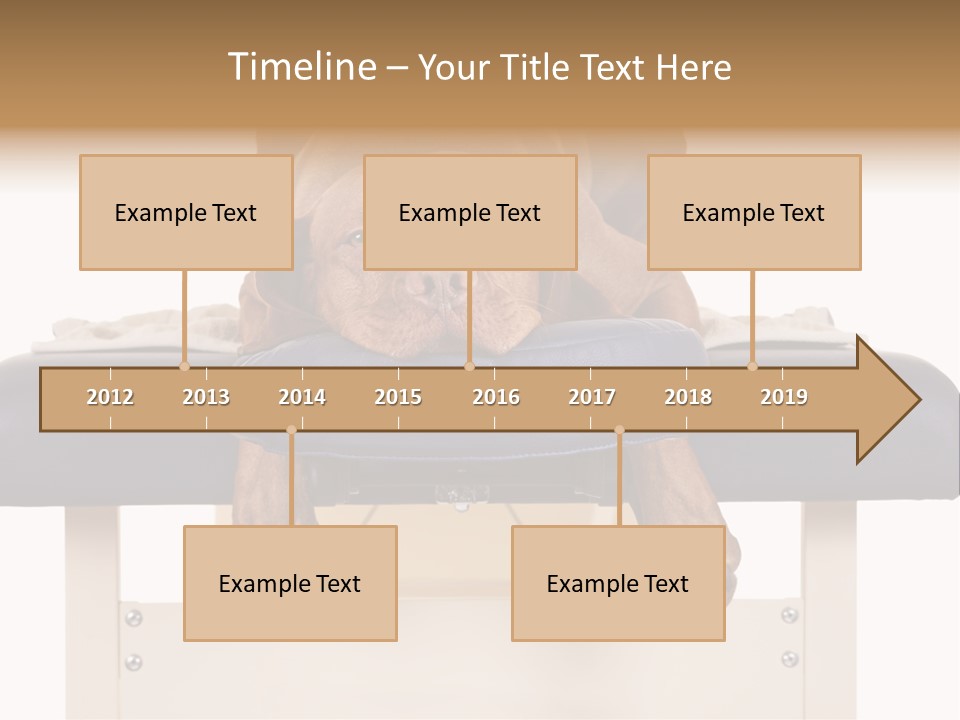 Timeline – Your Title Text Here

Example Text

Example Text

Example Text

2012 2013 2014 2015 2016 2017 2018 2019

Example Text

Example Text